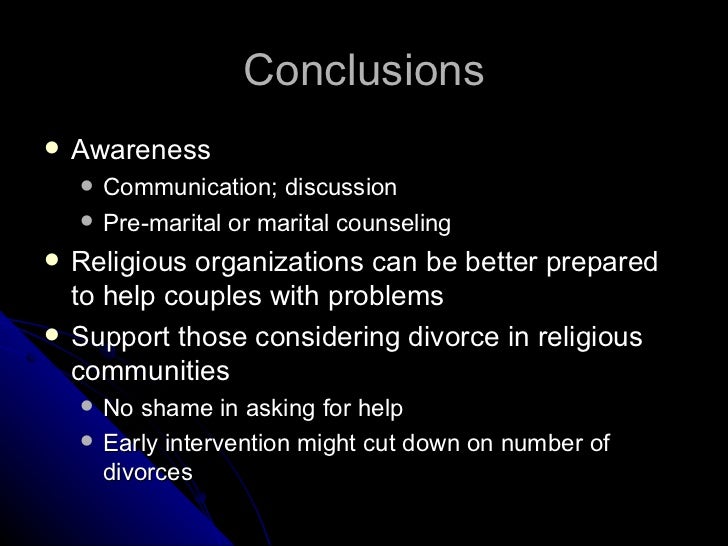 Conclusions

- Awareness
  - Communication; discussion
  - Pre-marital or marital counseling
- Religious organizations can be better prepared to help couples with problems
- Support those considering divorce in religious communities
  - No shame in asking for help
  - Early intervention might cut down on number of divorces